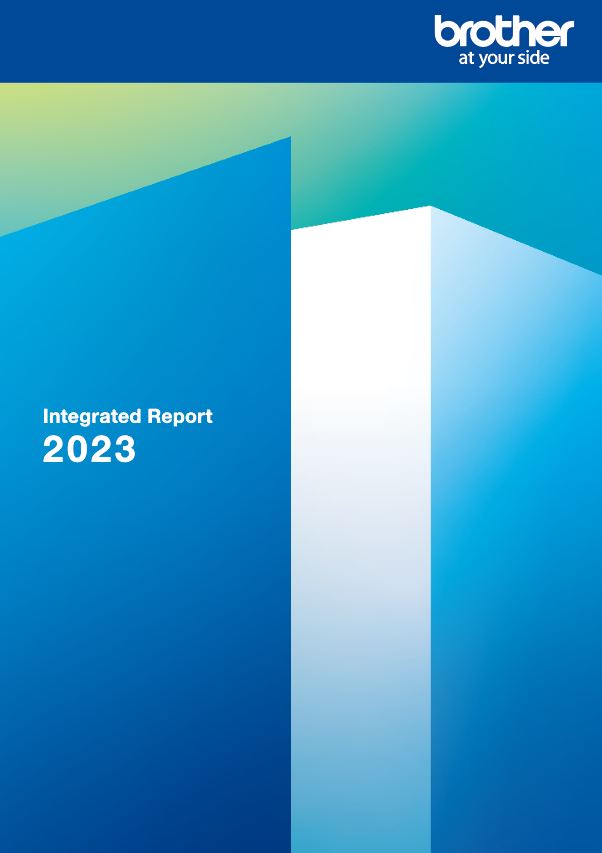 brother
at your side

Integrated Report
2023